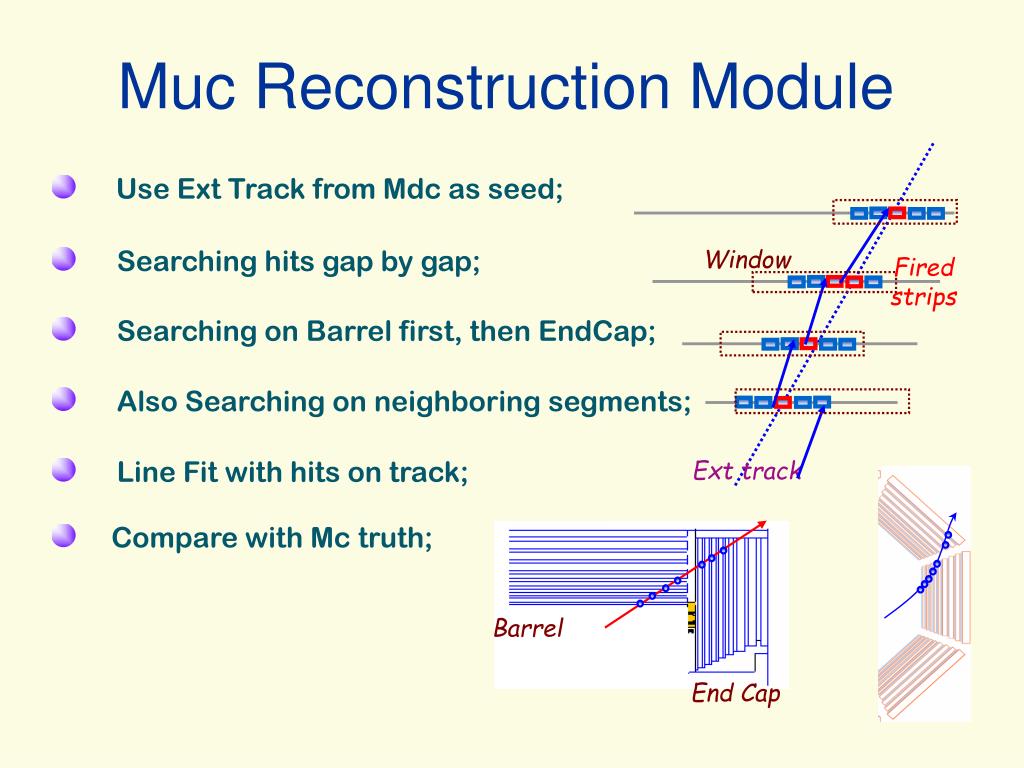 Muc Reconstruction Module

Use Ext Track from Mdc as seed;

Searching hits gap by gap;

Searching on Barrel first, then EndCap;

Also Searching on neighboring segments;

Line Fit with hits on track;

Compare with Mc truth;

Window

Fired strips

Ext track

Barrel

End Cap